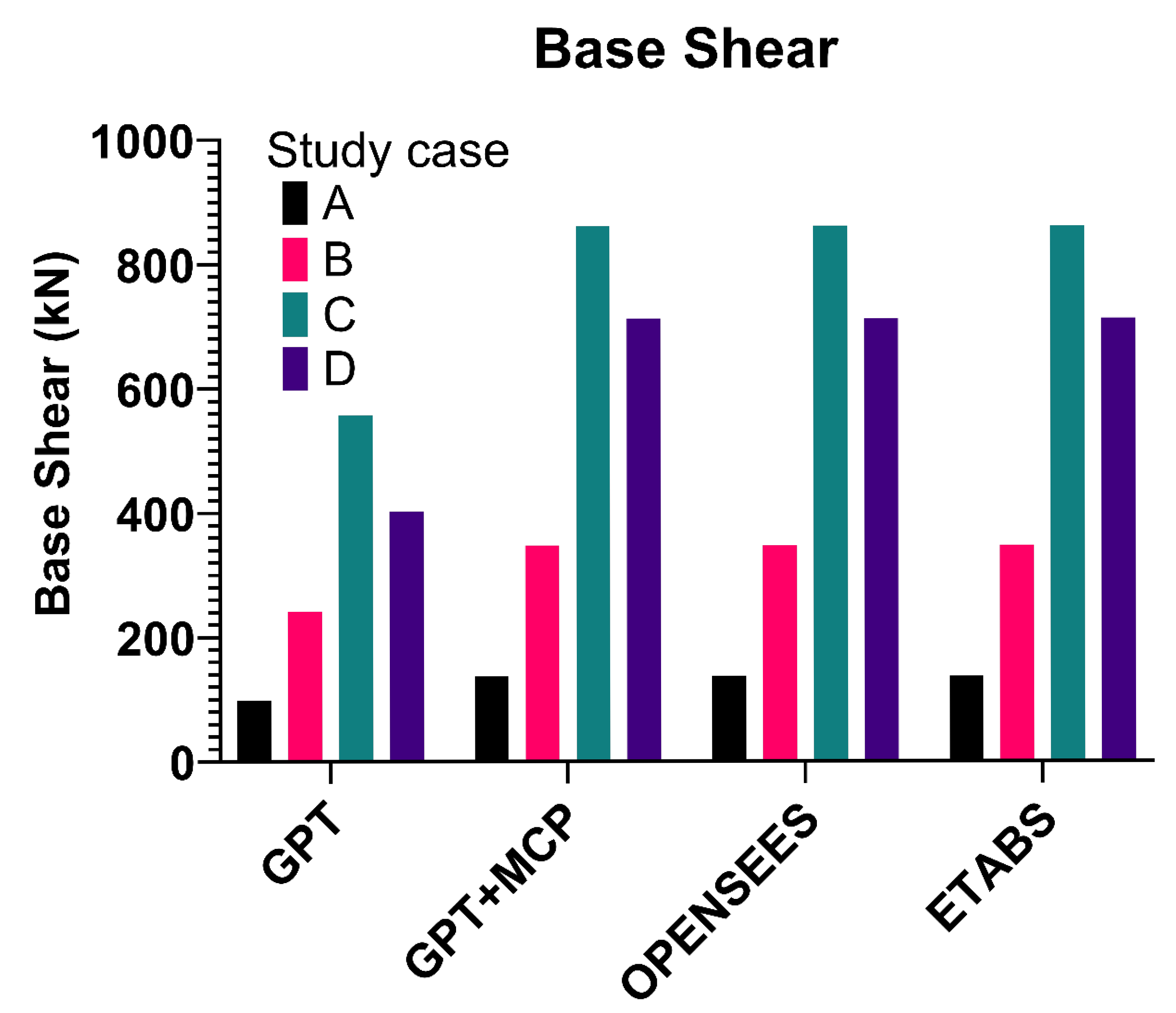 Base Shear

Base Shear (kN)

1000
800
600
400
200
0

Study case
A
B
C
D

GPT
GPT+MCP
OPENSEES
ETABS